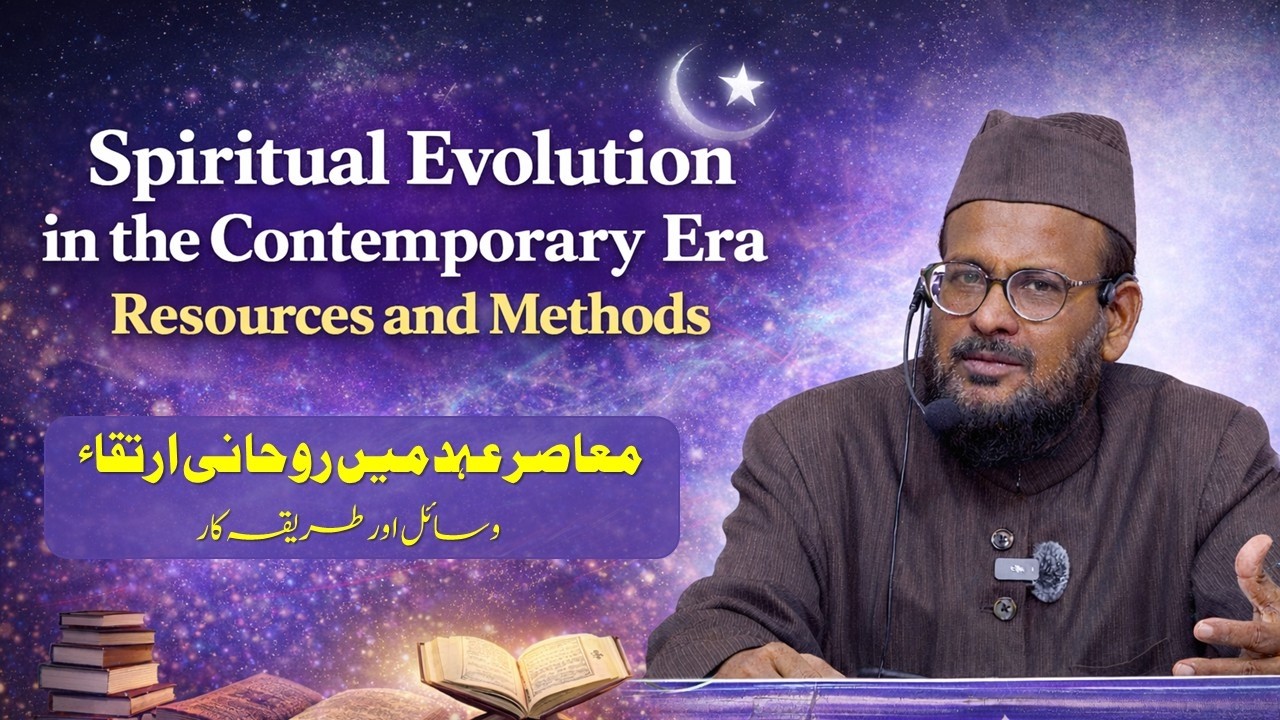 Spiritual Evolution in the Contemporary Era
Resources and Methods

معاصر عہد میں روحانی ارتقاء
وسائل اور طریقہ کار